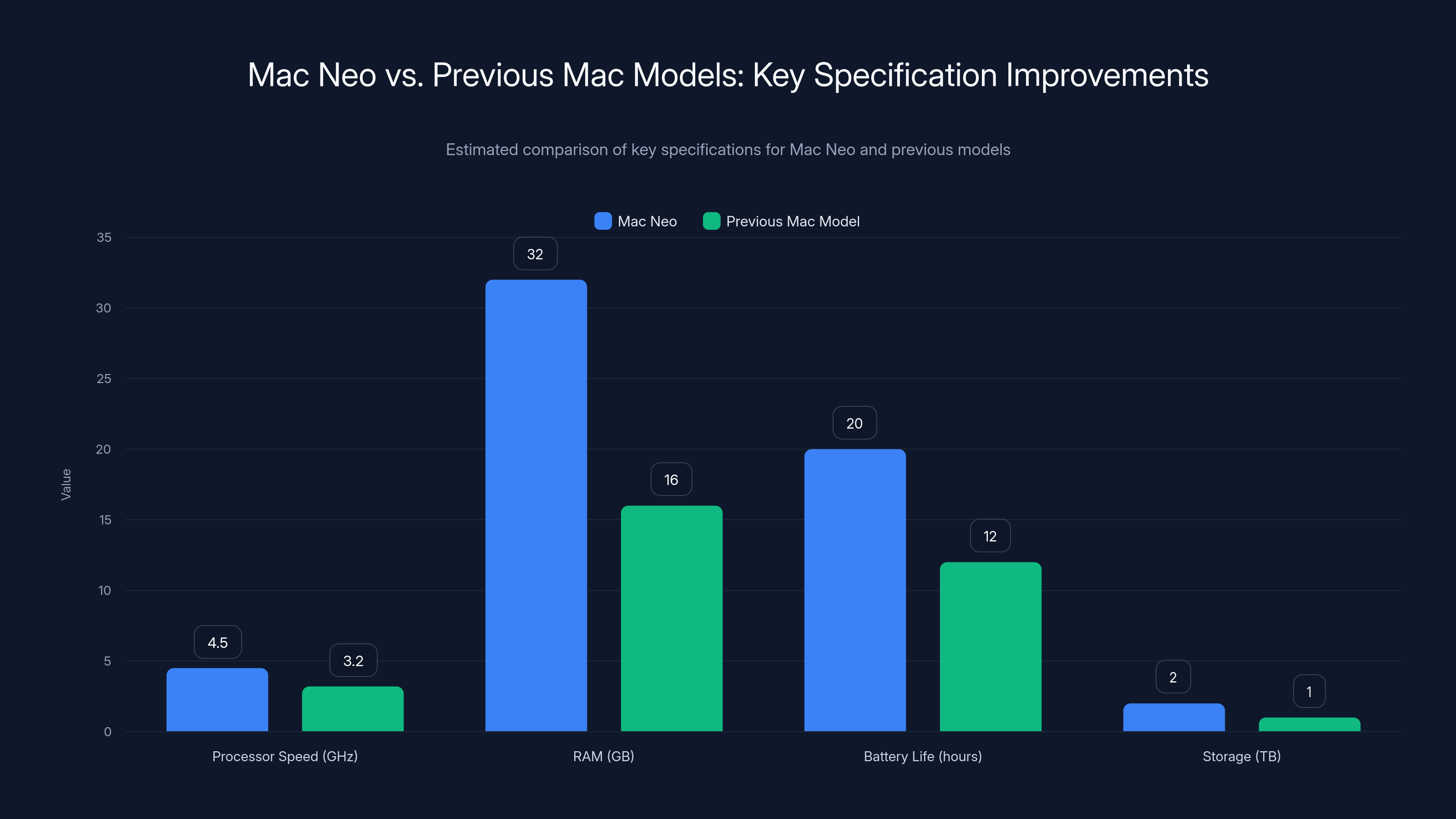 Mac Neo vs. Previous Mac Models: Key Specification Improvements

Estimated comparison of key specifications for Mac Neo and previous models

Mac Neo
Previous Mac Model

Value

35
30
25
20
15
10
5
0

4.5
3.2
32
16
20
12
2
1

Processor Speed (GHz)
RAM (GB)
Battery Life (hours)
Storage (TB)